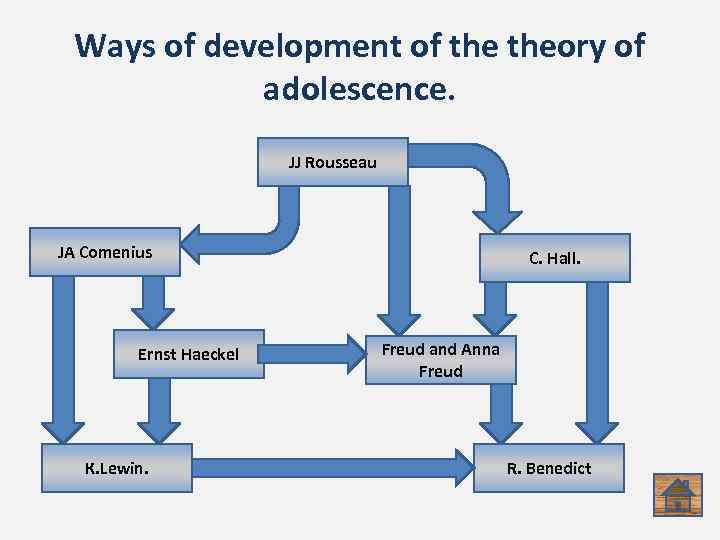 Ways of development of the theory of adolescence.

JJ Rousseau

JA Comenius

C. Hall.

Ernst Haeckel

Freud and Anna Freud

K.Lewin.

R. Benedict